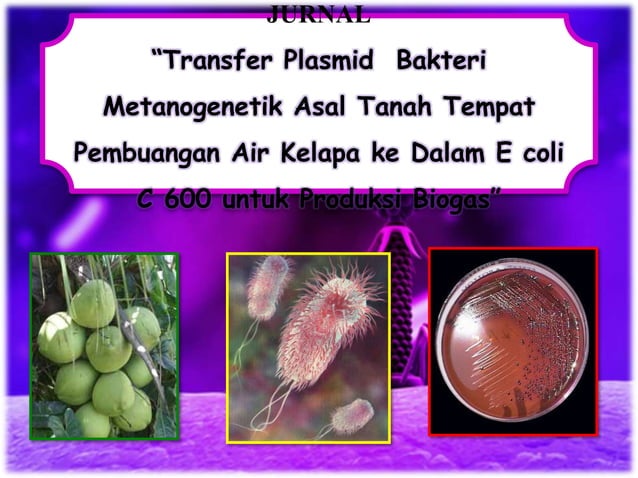 JURNAL

“Transfer Plasmid Bakteri Metanogenetik Asal Tanah Tempat Pembuangan Air Kelapa ke Dalam E coli C 600 untuk Produksi Biogas”